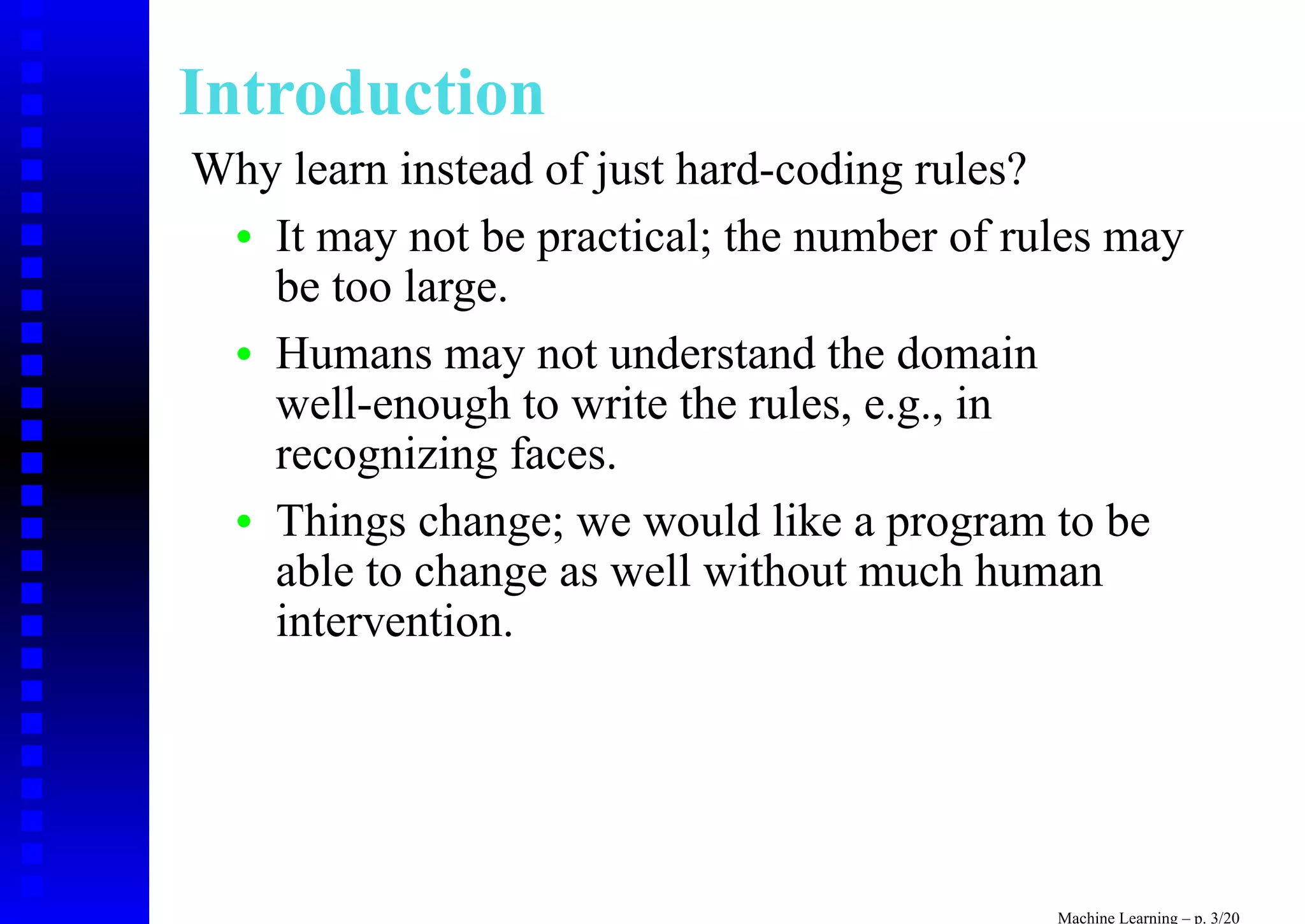 Introduction

Why learn instead of just hard-coding rules?

• It may not be practical; the number of rules may be too large.

• Humans may not understand the domain well-enough to write the rules, e.g., in recognizing faces.

• Things change; we would like a program to be able to change as well without much human intervention.

Machine Learning – p. 3/20